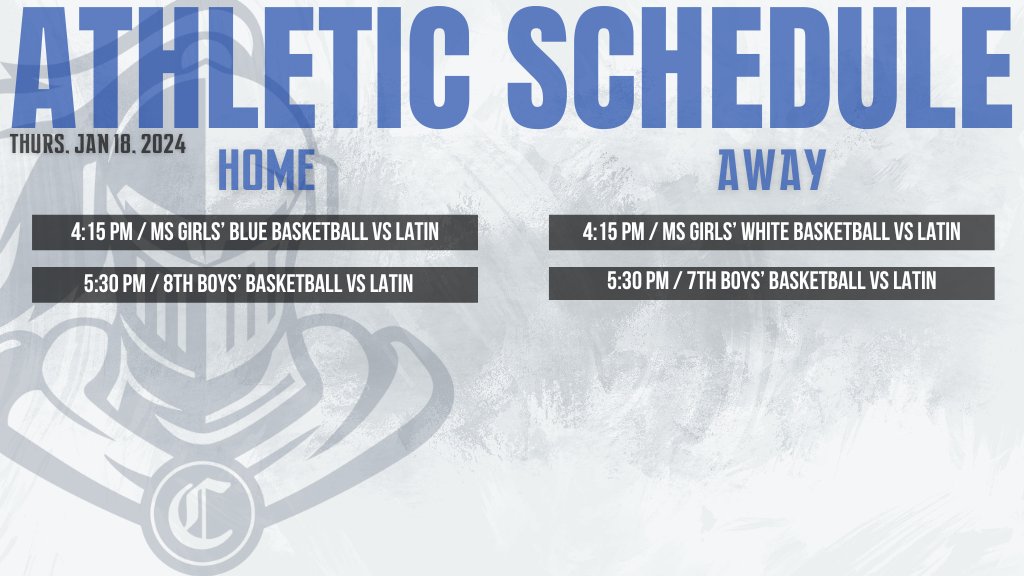 ATHLETIC SCHEDULE
THURS. JAN 18. 2024

HOME

4:15 PM / MS GIRLS' BLUE BASKETBALL VS LATIN

5:30 PM / 8TH BOYS' BASKETBALL VS LATIN

AWAY

4:15 PM / MS GIRLS' WHITE BASKETBALL VS LATIN

5:30 PM / 7TH BOYS' BASKETBALL VS LATIN

C